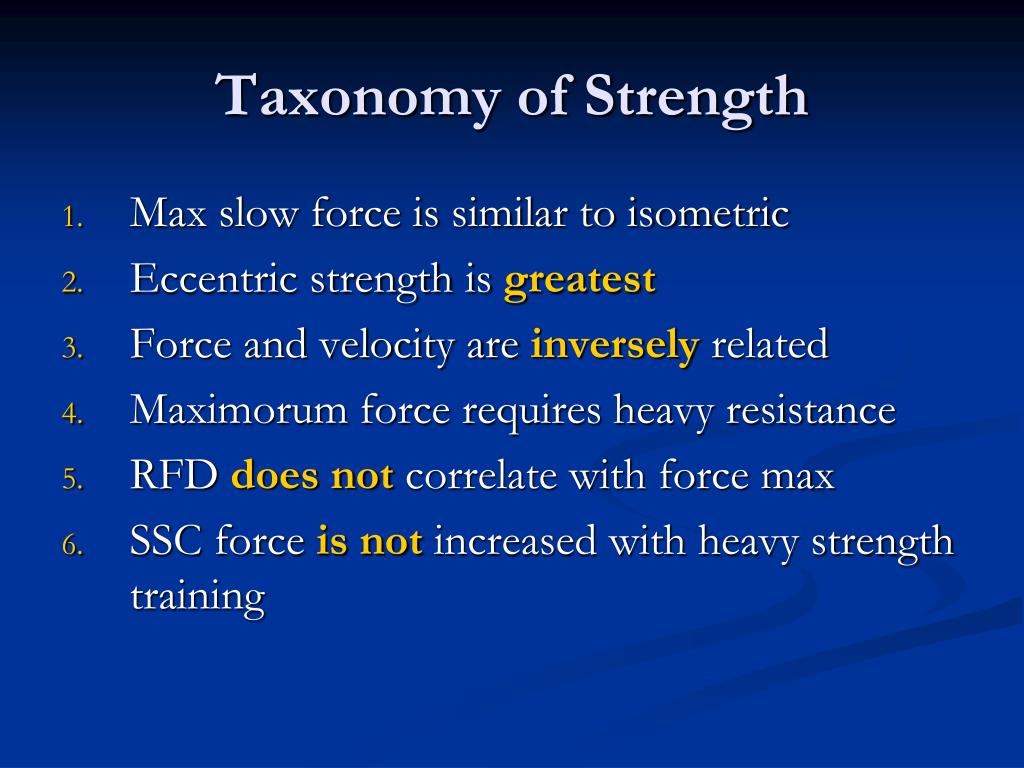 Taxonomy of Strength

1. Max slow force is similar to isometric
2. Eccentric strength is greatest
3. Force and velocity are inversely related
4. Maximorum force requires heavy resistance
5. RFD does not correlate with force max
6. SSC force is not increased with heavy strength training